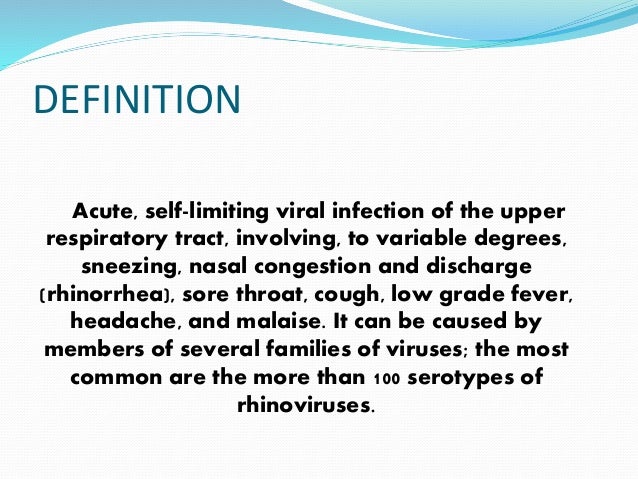 DEFINITION

Acute, self-limiting viral infection of the upper respiratory tract, involving, to variable degrees, sneezing, nasal congestion and discharge (rhinorrhea), sore throat, cough, low grade fever, headache, and malaise. It can be caused by members of several families of viruses; the most common are the more than 100 serotypes of rhinoviruses.